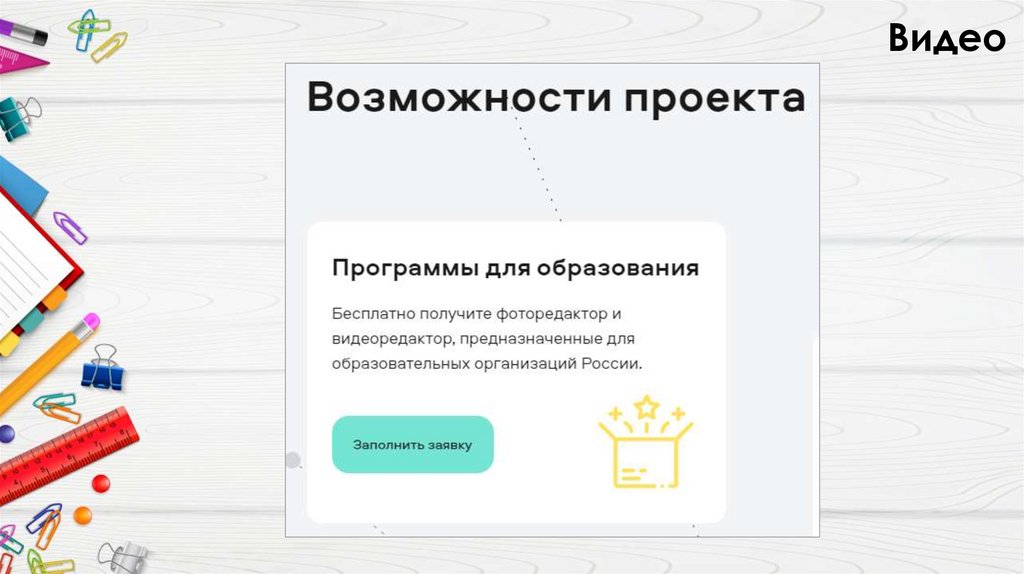 Видео

Возможности проекта

Программы для образования

Бесплатно получите фоторедактор и видеоредактор, предназначенные для образовательных организаций России.

Заполнить заявку